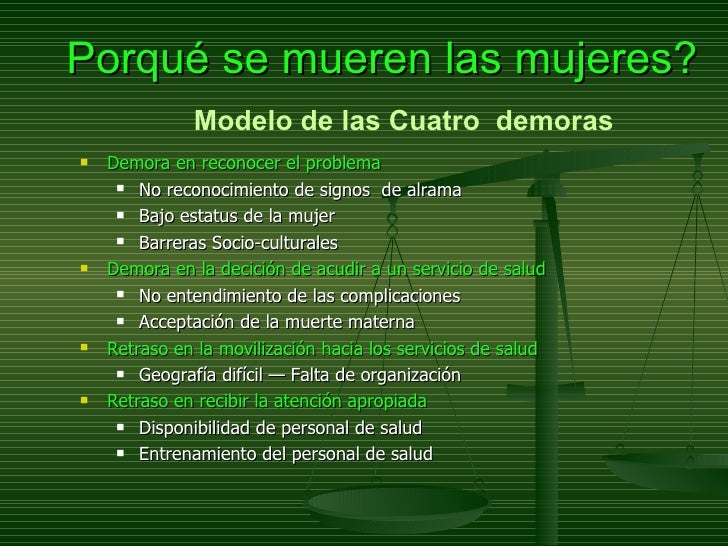 Porqué se mueren las mujeres?

Modelo de las Cuatro demoras

- Demora en reconocer el problema
  - No reconocimiento de signos de alrama
  - Bajo estatus de la mujer
  - Barreras Socio-culturales
- Demora en la decición de acudir a un servicio de salud
  - No entendimiento de las complicaciones
  - Acceptación de la muerte materna
- Retraso en la movilización hacia los servicios de salud
  - Geografía difícil — Falta de organización
- Retraso en recibir la atención apropiada
  - Disponibilidad de personal de salud
  - Entrenamiento del personal de salud